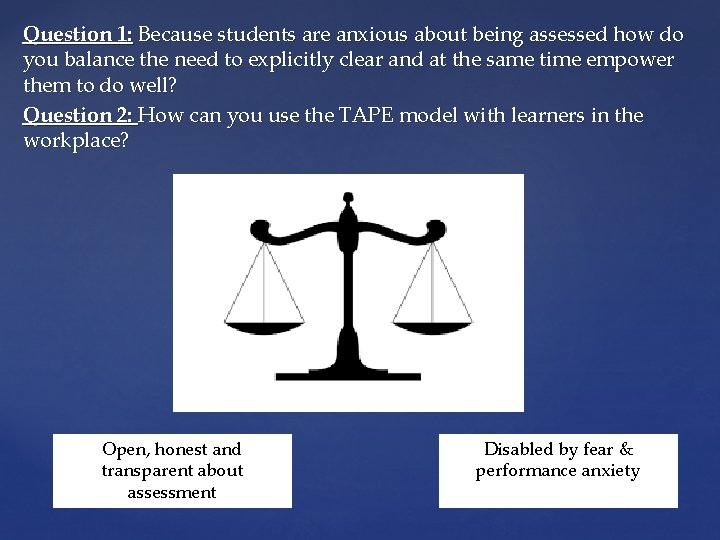 Question 1: Because students are anxious about being assessed how do you balance the need to explicitly clear and at the same time empower them to do well?

Question 2: How can you use the TAPE model with learners in the workplace?

Open, honest and transparent about assessment

Disabled by fear & performance anxiety